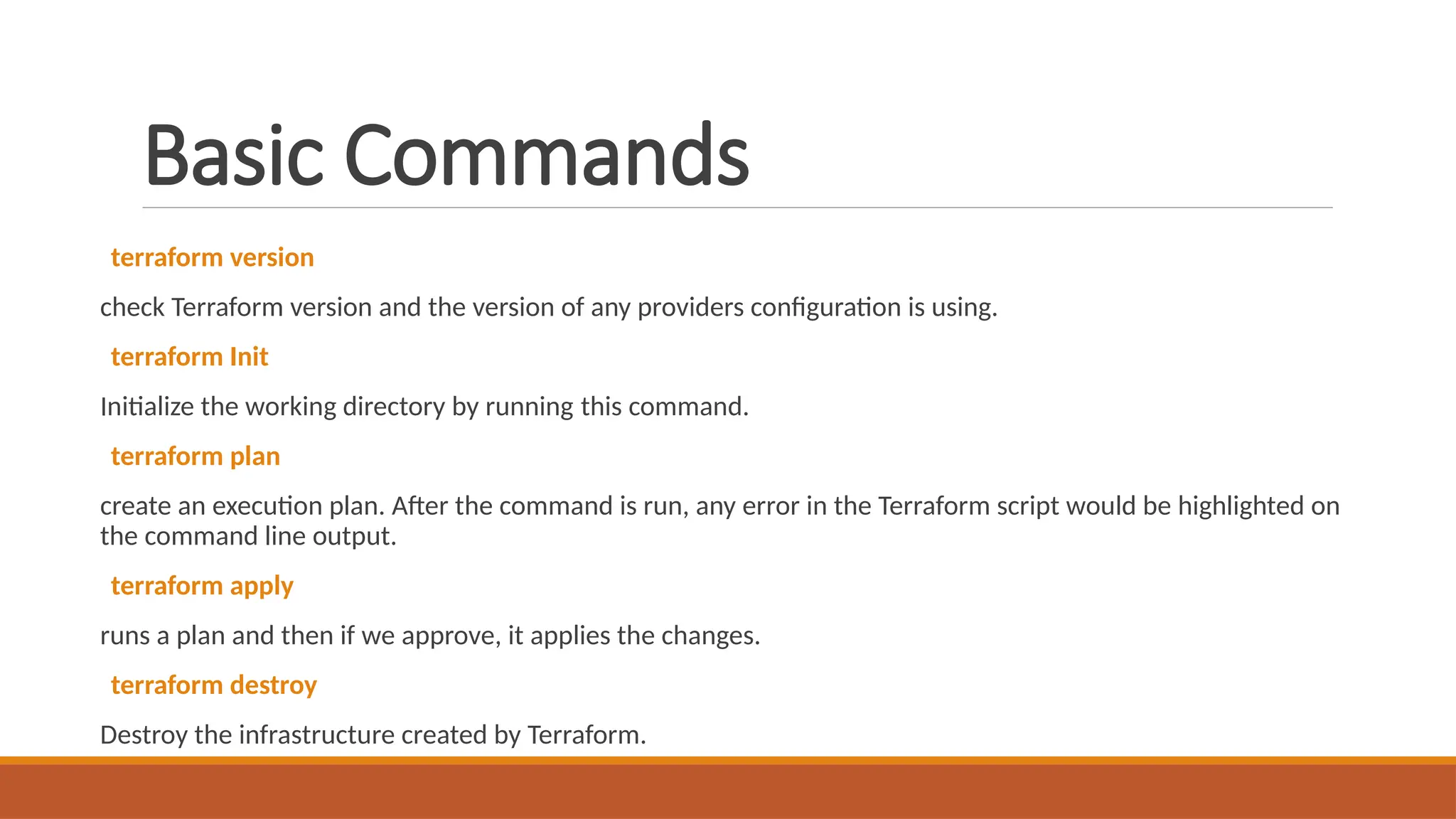 Basic Commands

terraform version

check Terraform version and the version of any providers configuration is using.

terraform Init

Initialize the working directory by running this command.

terraform plan

create an execution plan. After the command is run, any error in the Terraform script would be highlighted on the command line output.

terraform apply

runs a plan and then if we approve, it applies the changes.

terraform destroy

Destroy the infrastructure created by Terraform.